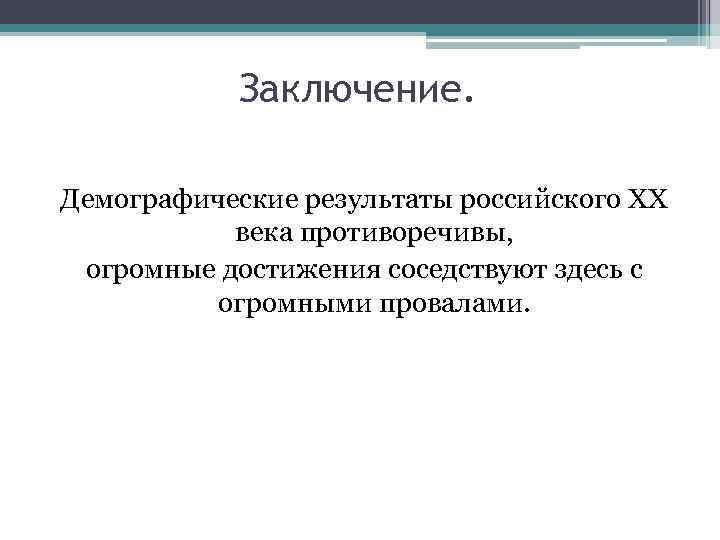 Заключение.

Демографические результаты российского XX века противоречивы,
огромные достижения соседствуют здесь с огромными провалами.